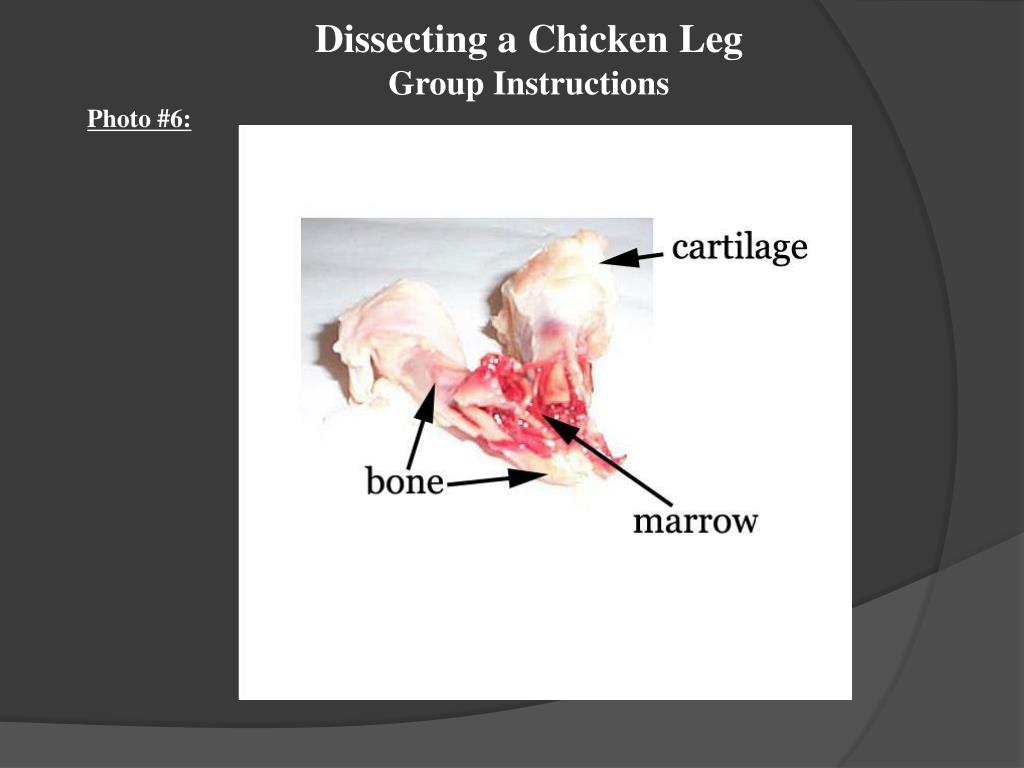 Dissecting a Chicken Leg
Group Instructions

Photo #6:

cartilage

bone

marrow